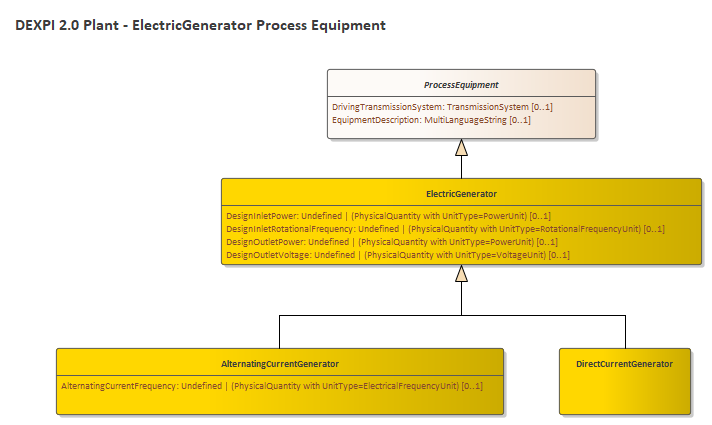 DEXPI 2.0 Plant - ElectricGenerator Process Equipment

ProcessEquipment

DrivingTransmissionSystem: TransmissionSystem [0..1]
EquipmentDescription: MultiLanguageString [0..1]

ElectricGenerator

DesignInletPower: Undefined | (PhysicalQuantity with UnitType=PowerUnit) [0..1]
DesignInletRotationalFrequency: Undefined | (PhysicalQuantity with UnitType=RotationalFrequencyUnit) [0..1]
DesignOutletPower: Undefined | (PhysicalQuantity with UnitType=PowerUnit) [0..1]
DesignOutletVoltage: Undefined | (PhysicalQuantity with UnitType=VoltageUnit) [0..1]

AlternatingCurrentGenerator

AlternatingCurrentFrequency: Undefined | (PhysicalQuantity with UnitType=ElectricalFrequencyUnit) [0..1]

DirectCurrentGenerator